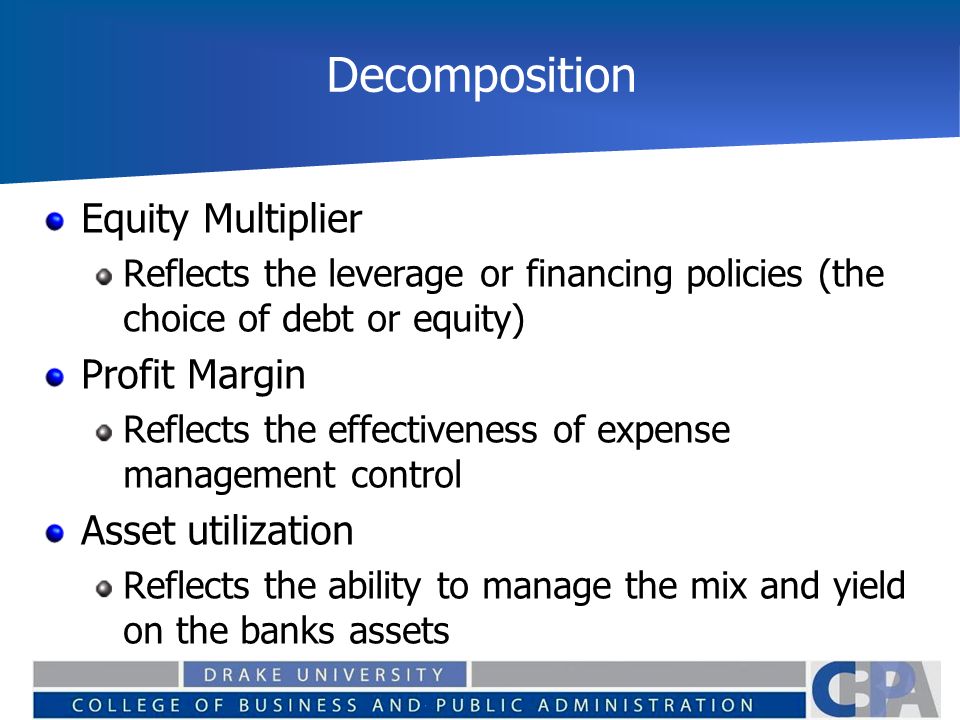 Decomposition

Equity Multiplier
Reflects the leverage or financing policies (the choice of debt or equity)

Profit Margin
Reflects the effectiveness of expense management control

Asset utilization
Reflects the ability to manage the mix and yield on the banks assets

DRAKE UNIVERSITY
COLLEGE OF BUSINESS AND PUBLIC ADMINISTRATION
CBPA